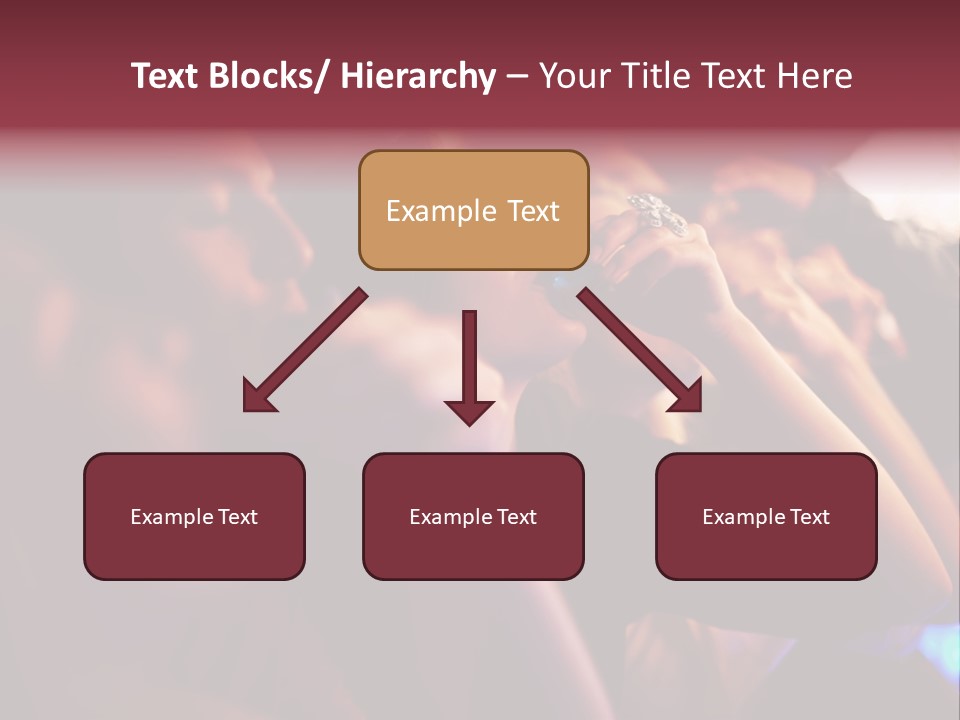 Text Blocks/ Hierarchy – Your Title Text Here

Example Text

Example Text

Example Text

Example Text